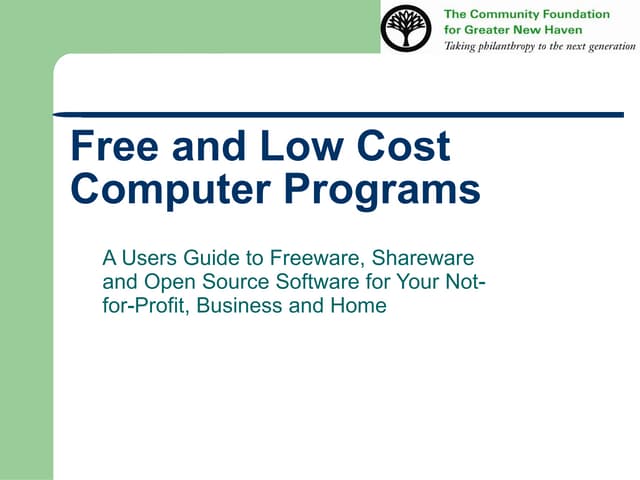 The Community Foundation for Greater New Haven
Taking philanthropy to the next generation

Free and Low Cost Computer Programs

A Users Guide to Freeware, Shareware and Open Source Software for Your Not-for-Profit, Business and Home